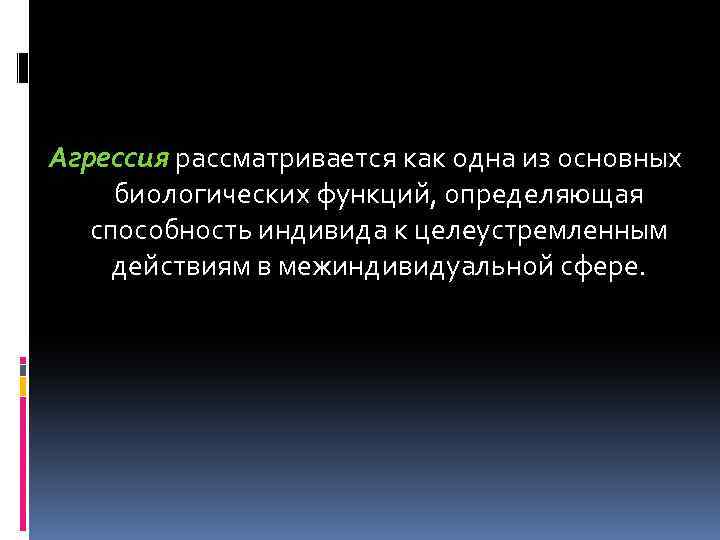 Агрессия рассматривается как одна из основных биологических функций, определяющая способность индивида к целеустремленным действиям в межиндивидуальной сфере.